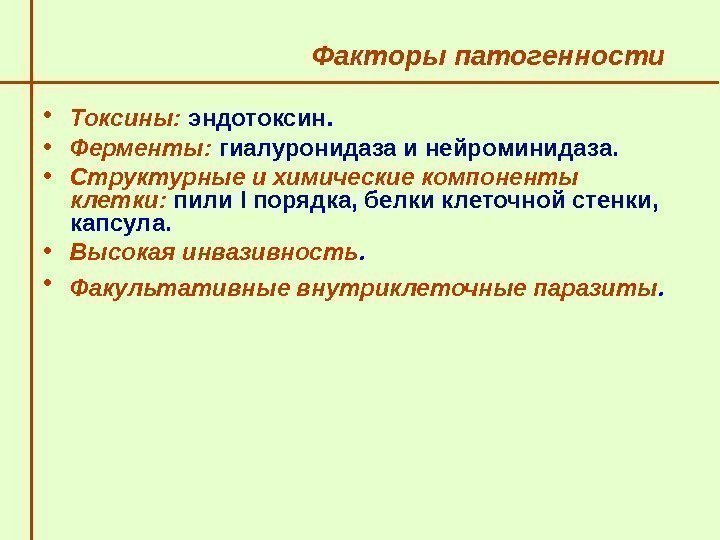 Факторы патогенности

• Токсины: эндотоксин.
• Ферменты: гиалуронидаза и нейроминидаза.
• Структурные и химические компоненты клетки: пили I порядка, белки клеточной стенки, капсула.
• Высокая инвазивность.
• Факультативные внутриклеточные паразиты.